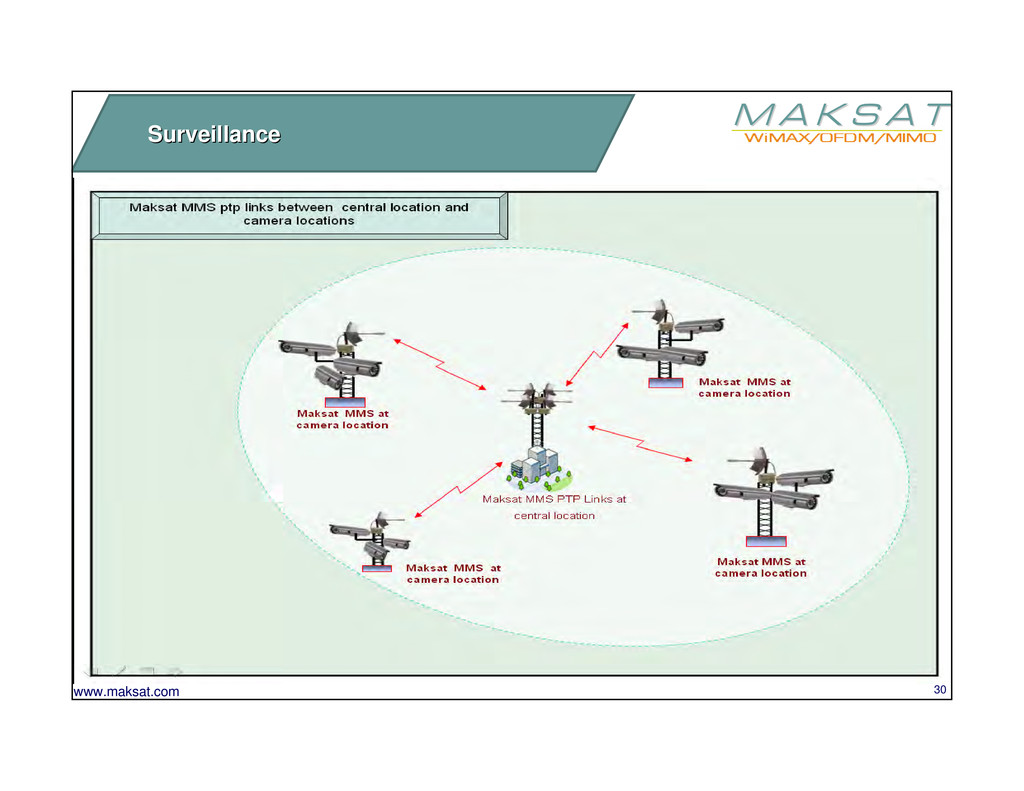 Surveillance

MAKSAT
WiMAX/OFDM/MIMO

Maksat MMS ptp links between central location and camera locations

Maksat MMS at camera location

Maksat MMS at camera location

Maksat MMS PTP Links at central location

Maksat MMS at camera location

Maksat MMS at camera location

www.maksat.com

30